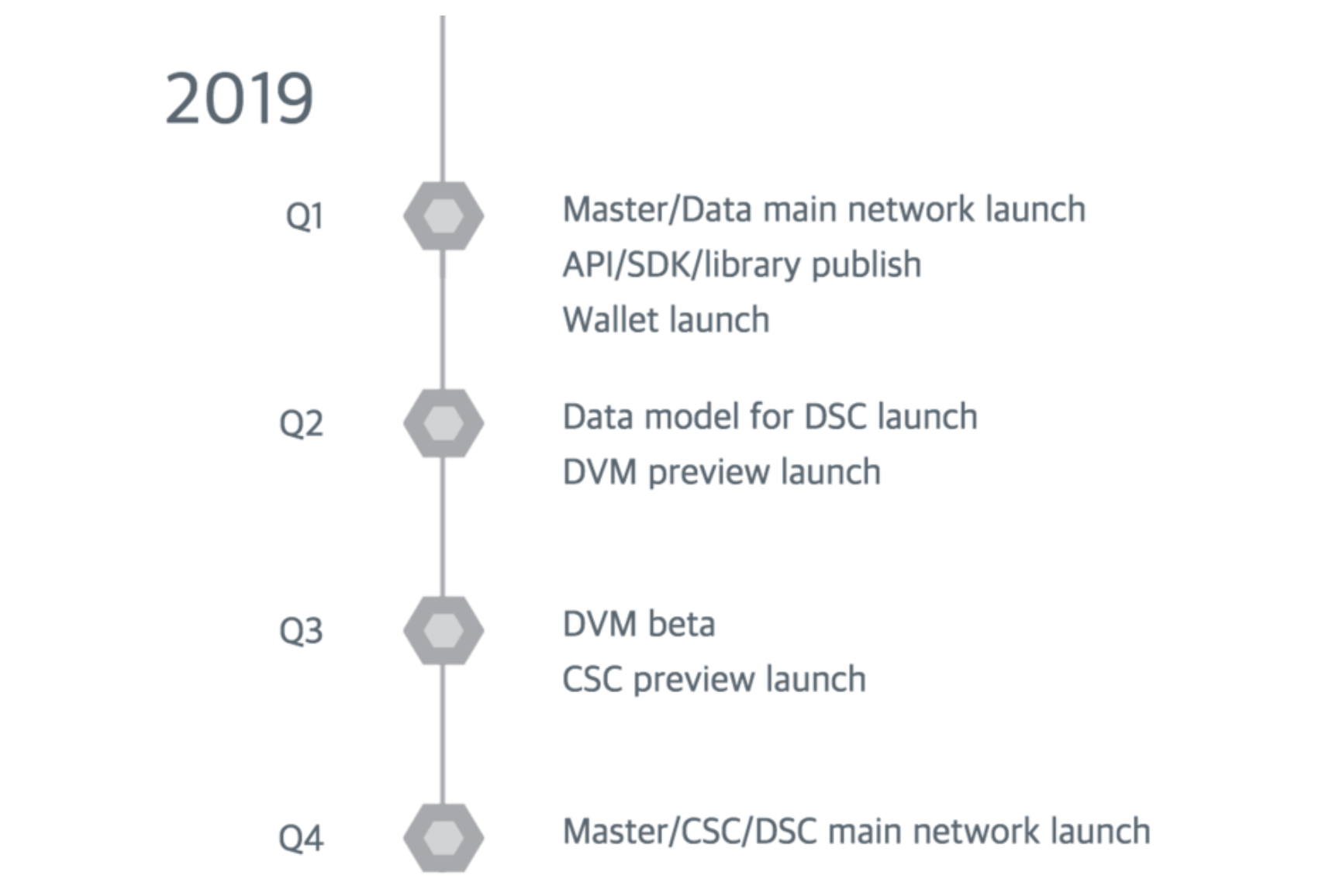 2019

Q1

Master/Data main network launch

API/SDK/library publish

Wallet launch

Q2

Data model for DSC launch

DVM preview launch

Q3

DVM beta

CSC preview launch

Q4

Master/CSC/DSC main network launch